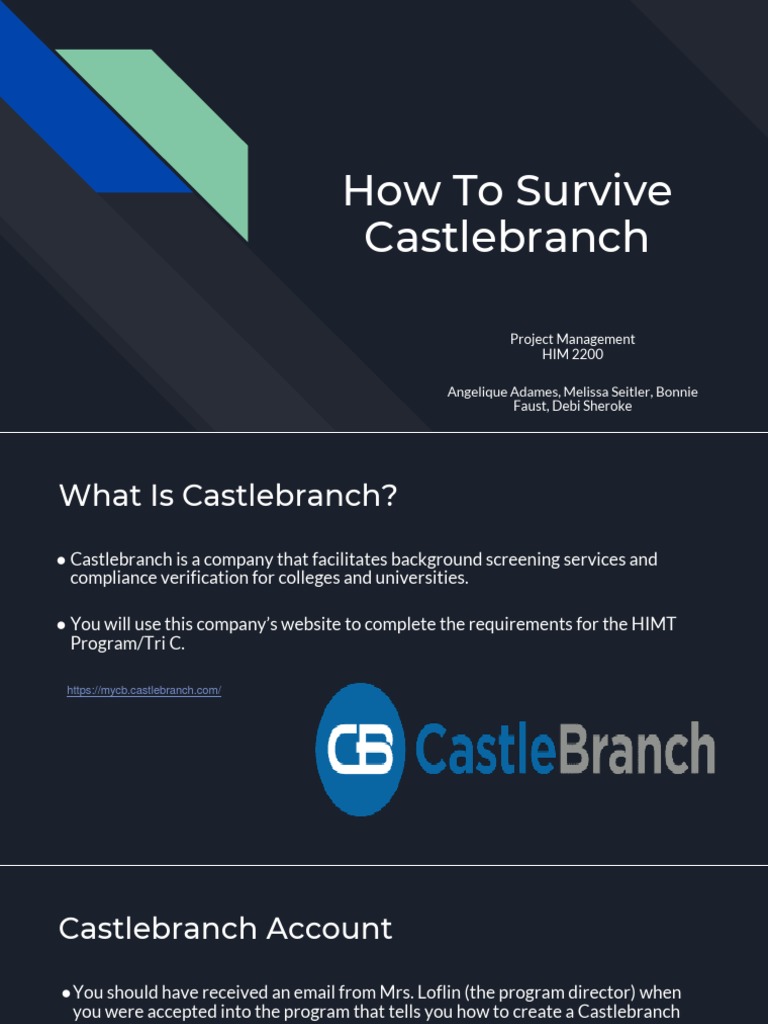 How To Survive Castlebranch

Project Management
HIM 2200

Angelique Adames, Melissa Seitler, Bonnie Faust, Debi Sheroke

What Is Castlebranch?

● Castlebranch is a company that facilitates background screening services and compliance verification for colleges and universities.

● You will use this company's website to complete the requirements for the HIMT Program/Tri C.

https://mycb.castlebranch.com/

CB CastleBranch

Castlebranch Account

● You should have received an email from Mrs. Loflin (the program director) when you were accepted into the program that tells you how to create a Castlebranch